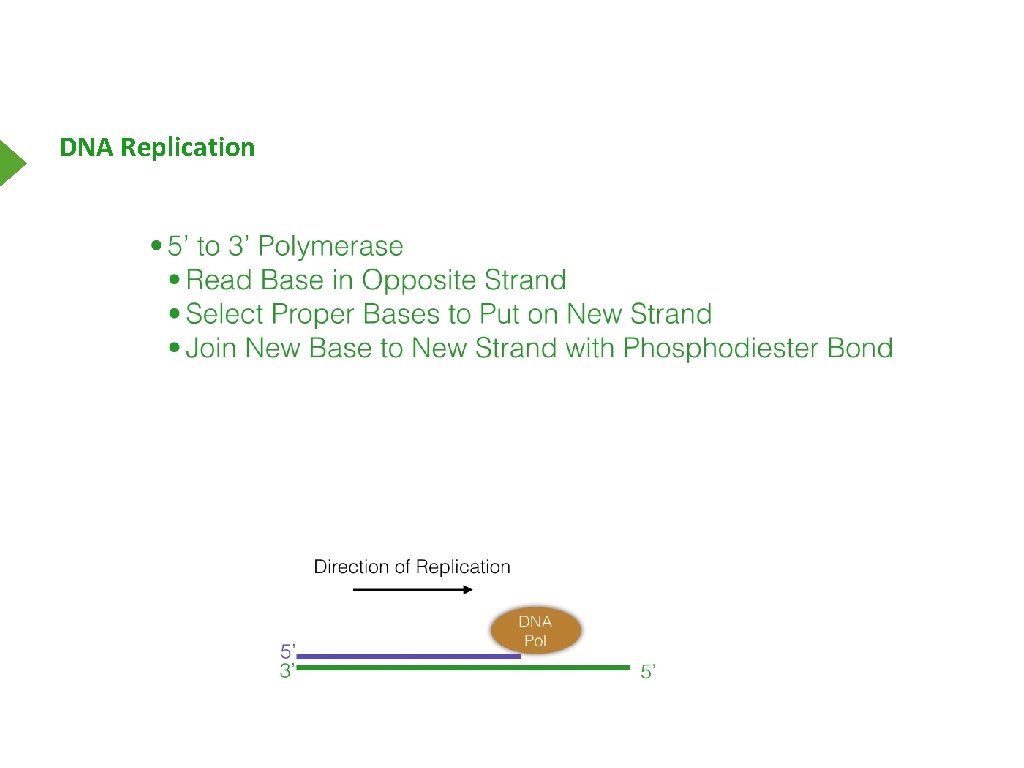 DNA Replication

• 5’ to 3’ Polymerase
• Read Base in Opposite Strand
• Select Proper Bases to Put on New Strand
• Join New Base to New Strand with Phosphodiester Bond

Direction of Replication

DNA Pol

5’
3’
5’